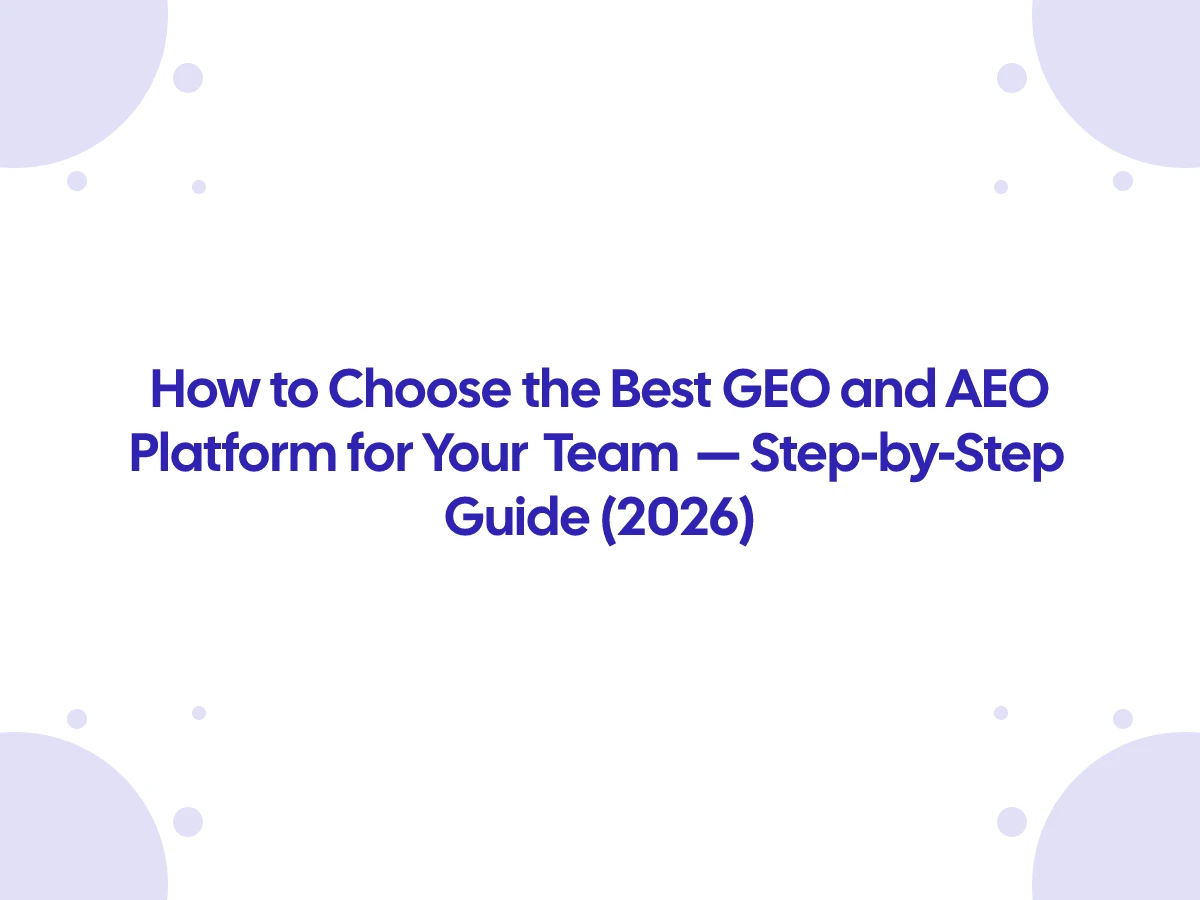 How to Choose the Best GEO and AEO Platform for Your Team — Step-by-Step Guide (2026)